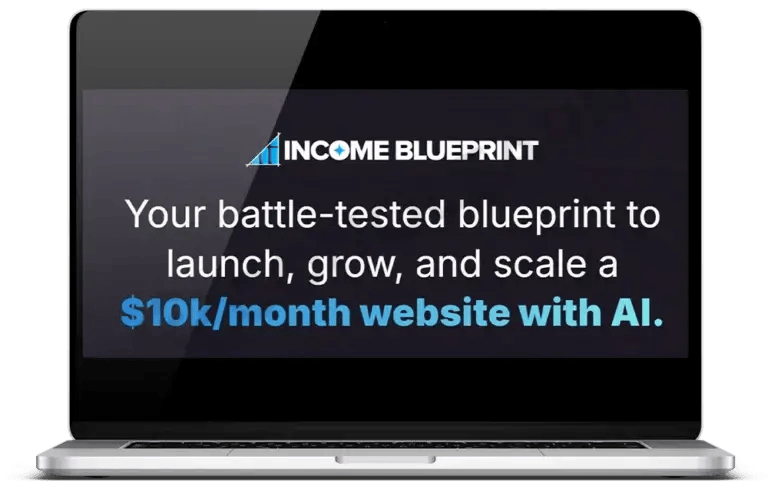 INCOME BLUEPRINT

Your battle-tested blueprint to launch, grow, and scale a $10k/month website with AI.